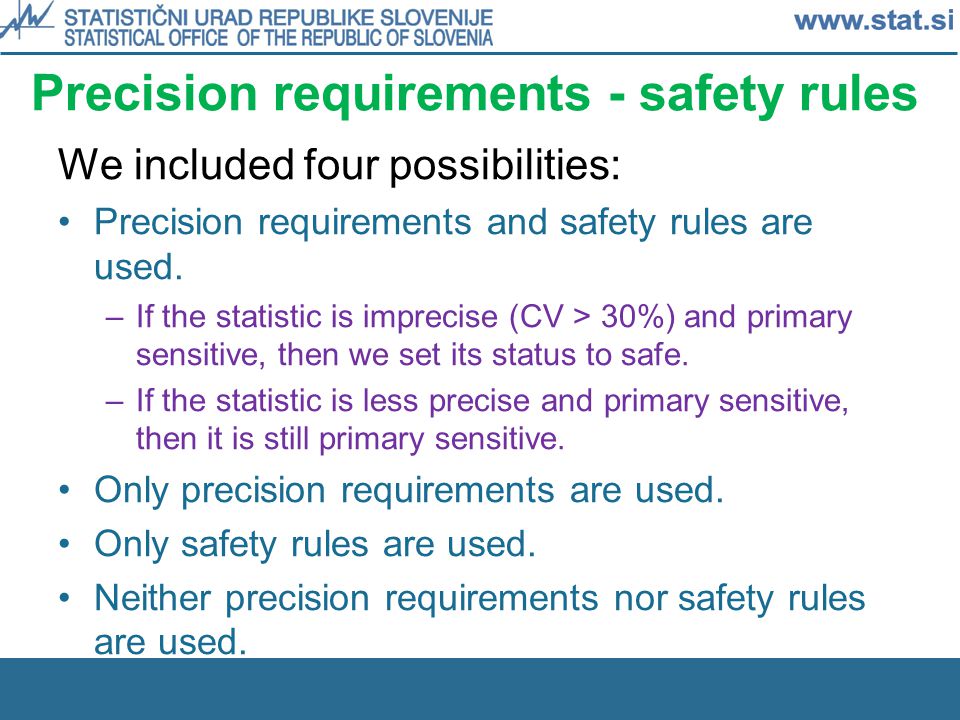 STATISTIČNI URAD REPUBLIKE SLOVENIJE
STATISTICAL OFFICE OF THE REPUBLIC OF SLOVENIA

www.stat.si

Precision requirements - safety rules

We included four possibilities:

• Precision requirements and safety rules are used.
– If the statistic is imprecise (CV > 30%) and primary sensitive, then we set its status to safe.
– If the statistic is less precise and primary sensitive, then it is still primary sensitive.
• Only precision requirements are used.
• Only safety rules are used.
• Neither precision requirements nor safety rules are used.